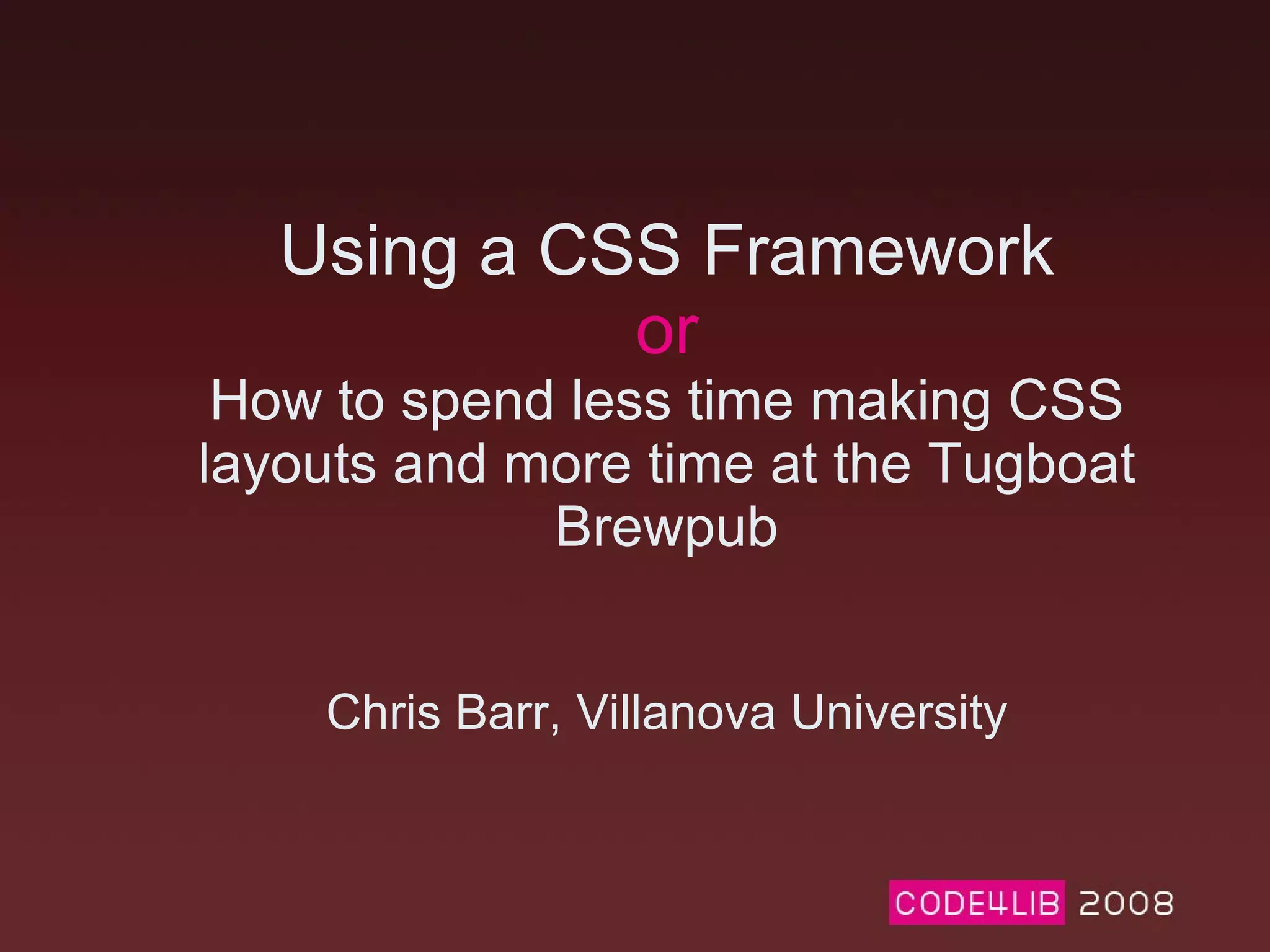 Using a CSS Framework
or
How to spend less time making CSS layouts and more time at the Tugboat Brewpub

Chris Barr, Villanova University

CODE4LIB 2008